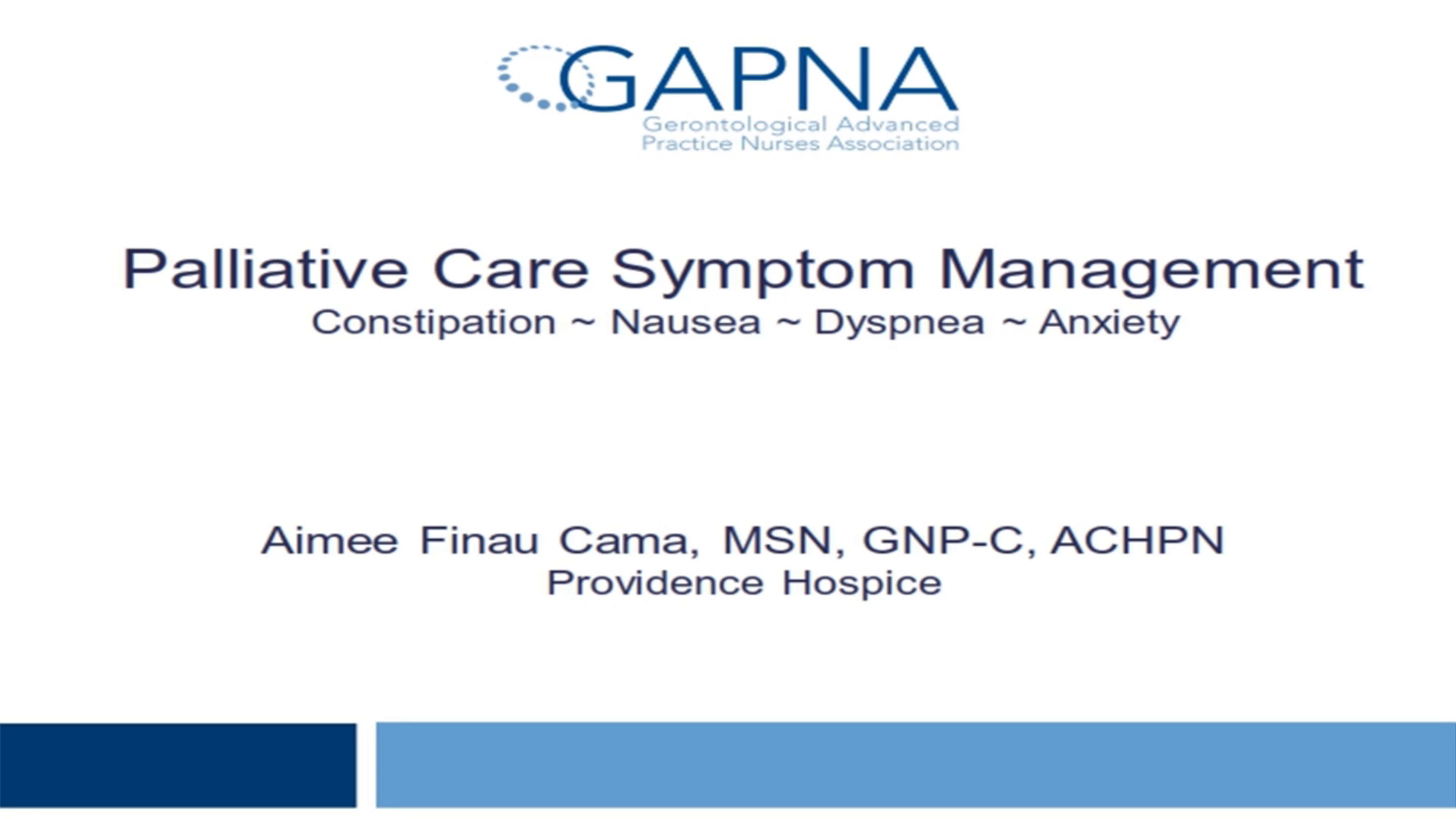 GAPNA
Gerontological Advanced Practice Nurses Association

Palliative Care Symptom Management
Constipation ~ Nausea ~ Dyspnea ~ Anxiety

Aimee Finau Cama, MSN, GNP-C, ACHPN
Providence Hospice